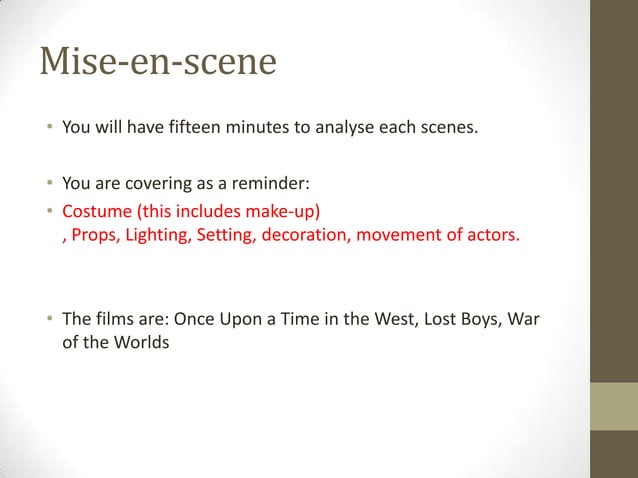 Mise-en-scene

• You will have fifteen minutes to analyse each scenes.

• You are covering as a reminder:
• Costume (this includes make-up)
, Props, Lighting, Setting, decoration, movement of actors.

• The films are: Once Upon a Time in the West, Lost Boys, War of the Worlds